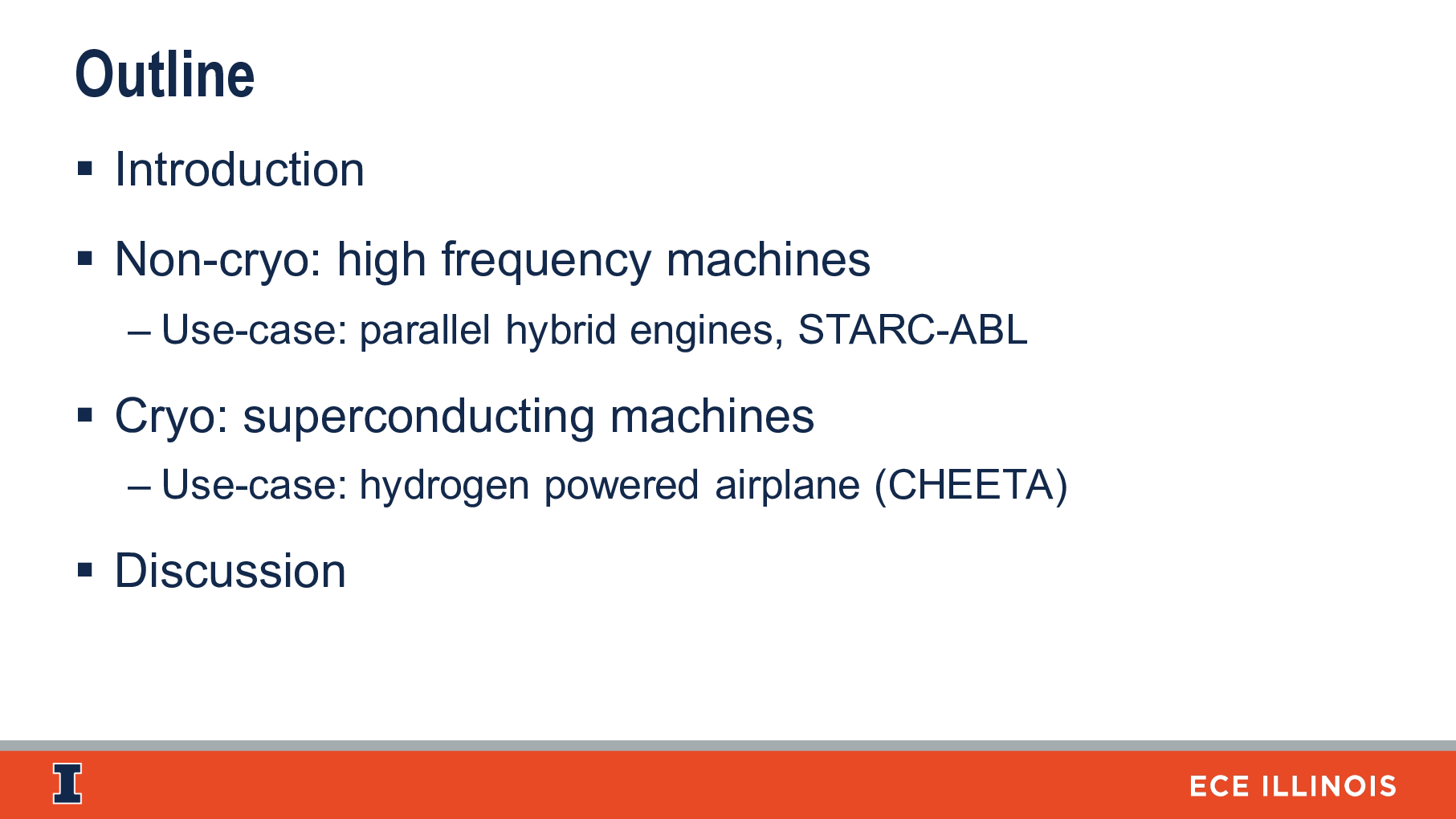 Outline

▪ Introduction

▪ Non-cryo: high frequency machines

– Use-case: parallel hybrid engines, STARC-ABL

▪ Cryo: superconducting machines

– Use-case: hydrogen powered airplane (CHEETA)

▪ Discussion

I

ECE ILLINOIS